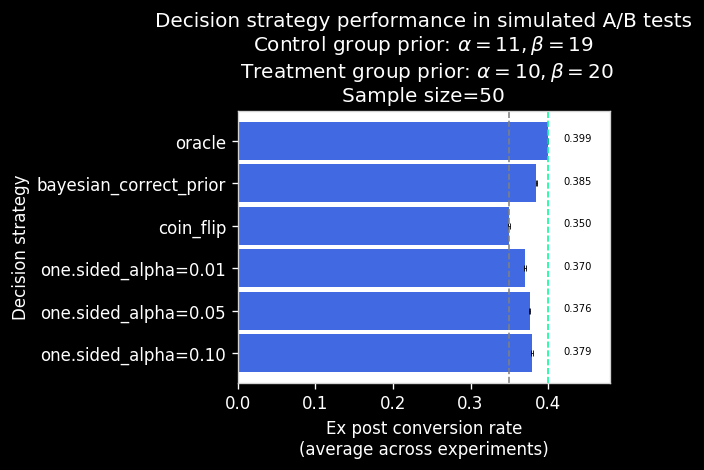 Decision strategy performance in simulated A/B tests
Control group prior: $\alpha = 11, \beta = 19$
Treatment group prior: $\alpha = 10, \beta = 20$
Sample size=50

Decision strategy

oracle
bayesian_correct_prior
coin_flip
one.sided_alpha=0.01
one.sided_alpha=0.05
one.sided_alpha=0.10

0.399
0.385
0.350
0.370
0.376
0.379

0.0 0.1 0.2 0.3 0.4

Ex post conversion rate
(average across experiments)